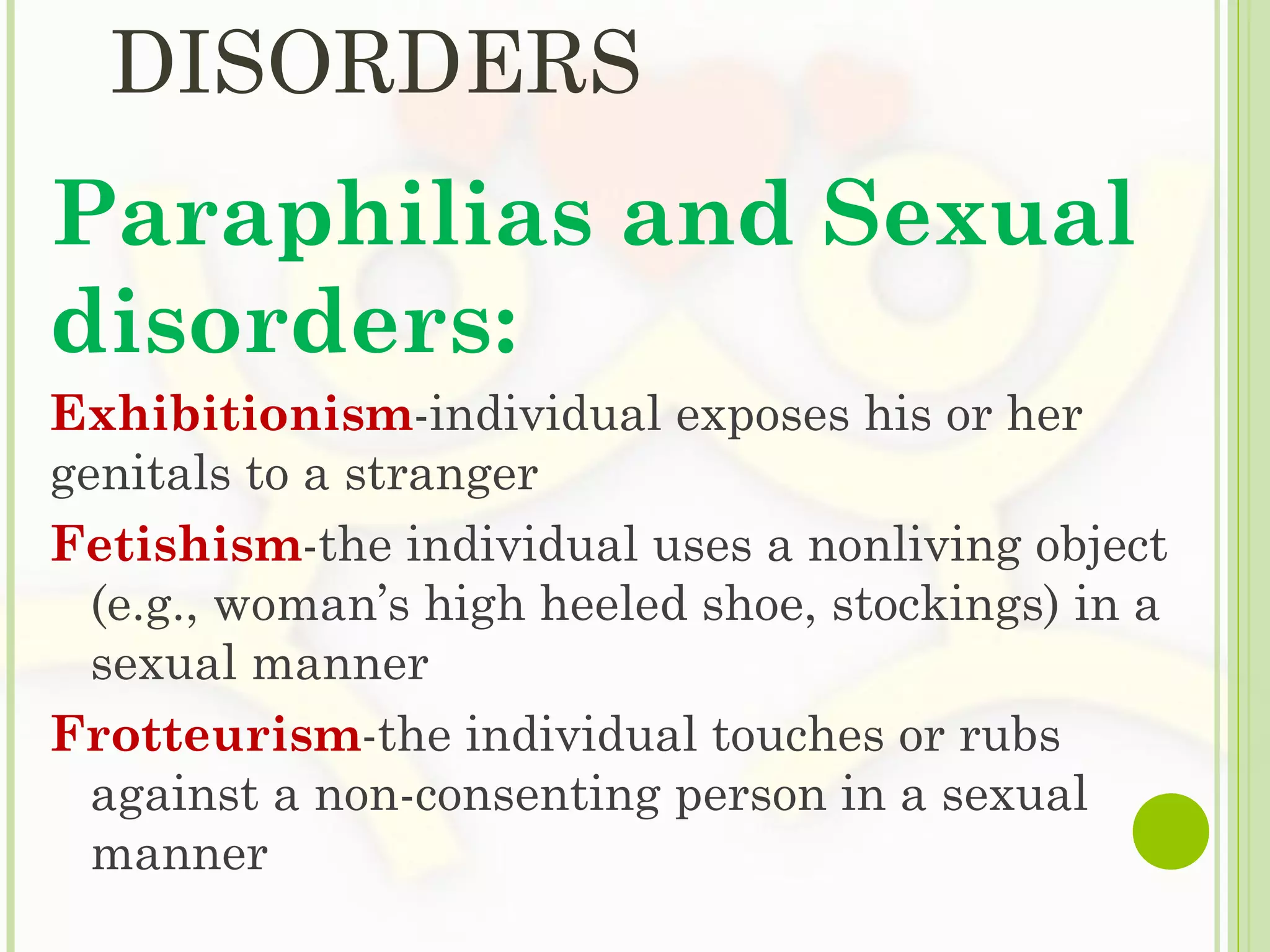 DISORDERS

Paraphilias and Sexual disorders:

Exhibitionism-individual exposes his or her genitals to a stranger

Fetishism-the individual uses a nonliving object (e.g., woman's high heeled shoe, stockings) in a sexual manner

Frotteurism-the individual touches or rubs against a non-consenting person in a sexual manner